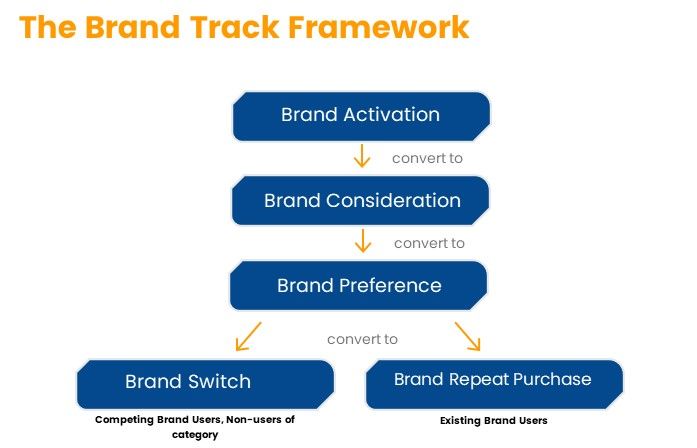 The Brand Track Framework

Brand Activation

convert to

Brand Consideration

convert to

Brand Preference

convert to

Brand Switch

Competing Brand Users, Non-users of category

Brand Repeat Purchase

Existing Brand Users